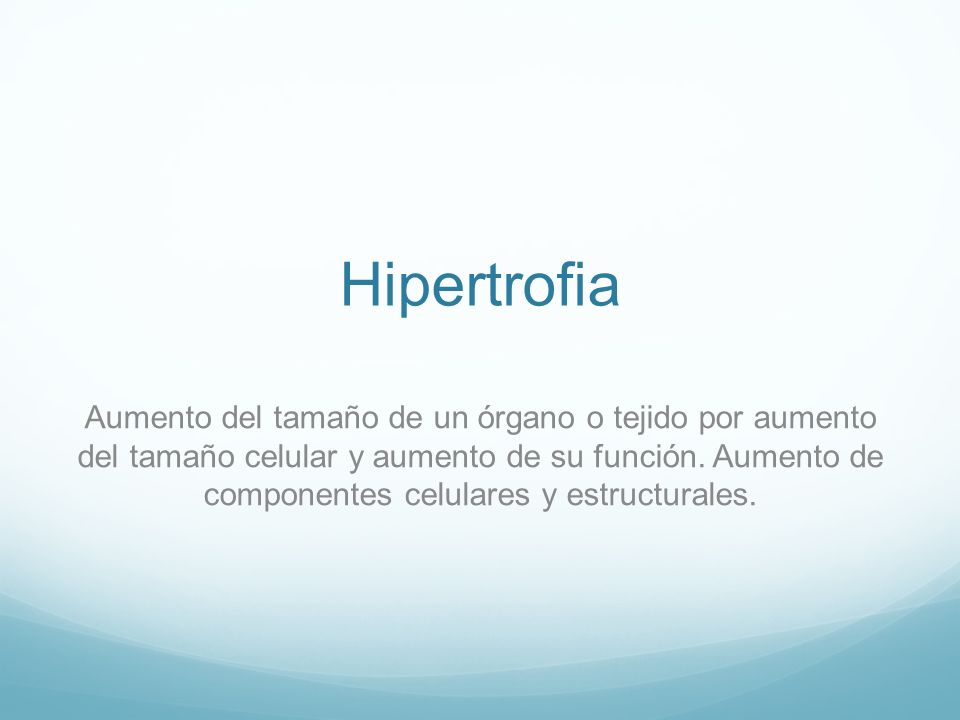 Hipertrofia

Aumento del tamaño de un órgano o tejido por aumento del tamaño celular y aumento de su función. Aumento de componentes celulares y estructurales.